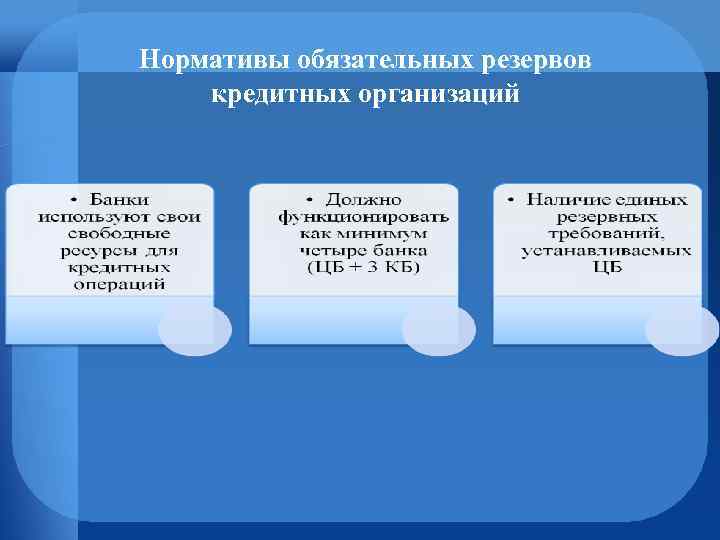 Нормативы обязательных резервов кредитных организаций

• Банки используют свои свободные ресурсы для кредитных операций

• Должно функционировать как минимум четыре банка (ЦБ + 3 КБ)

• Наличие единых резервных требований, устанавливаемых ЦБ